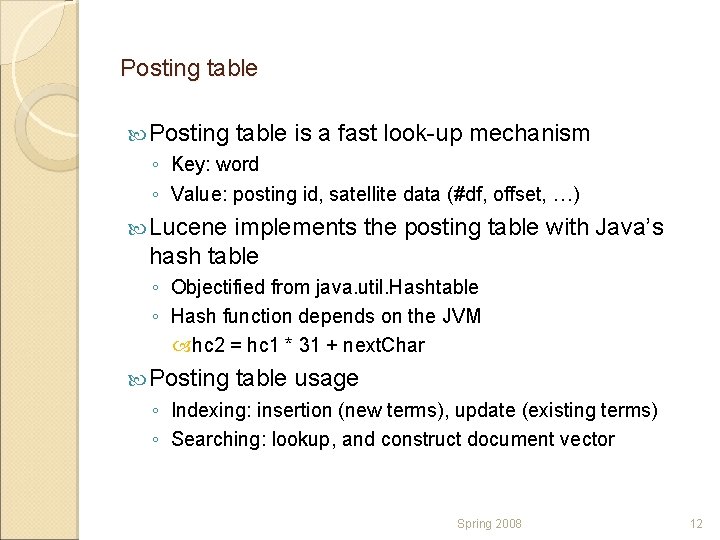 Posting table

Posting table is a fast look-up mechanism
◦ Key: word
◦ Value: posting id, satellite data (#df, offset, …)

Lucene implements the posting table with Java's hash table
◦ Objectified from java.util.Hashtable
◦ Hash function depends on the JVM
hc2 = hc1 * 31 + nextChar

Posting table usage
◦ Indexing: insertion (new terms), update (existing terms)
◦ Searching: lookup, and construct document vector

Spring 2008

12